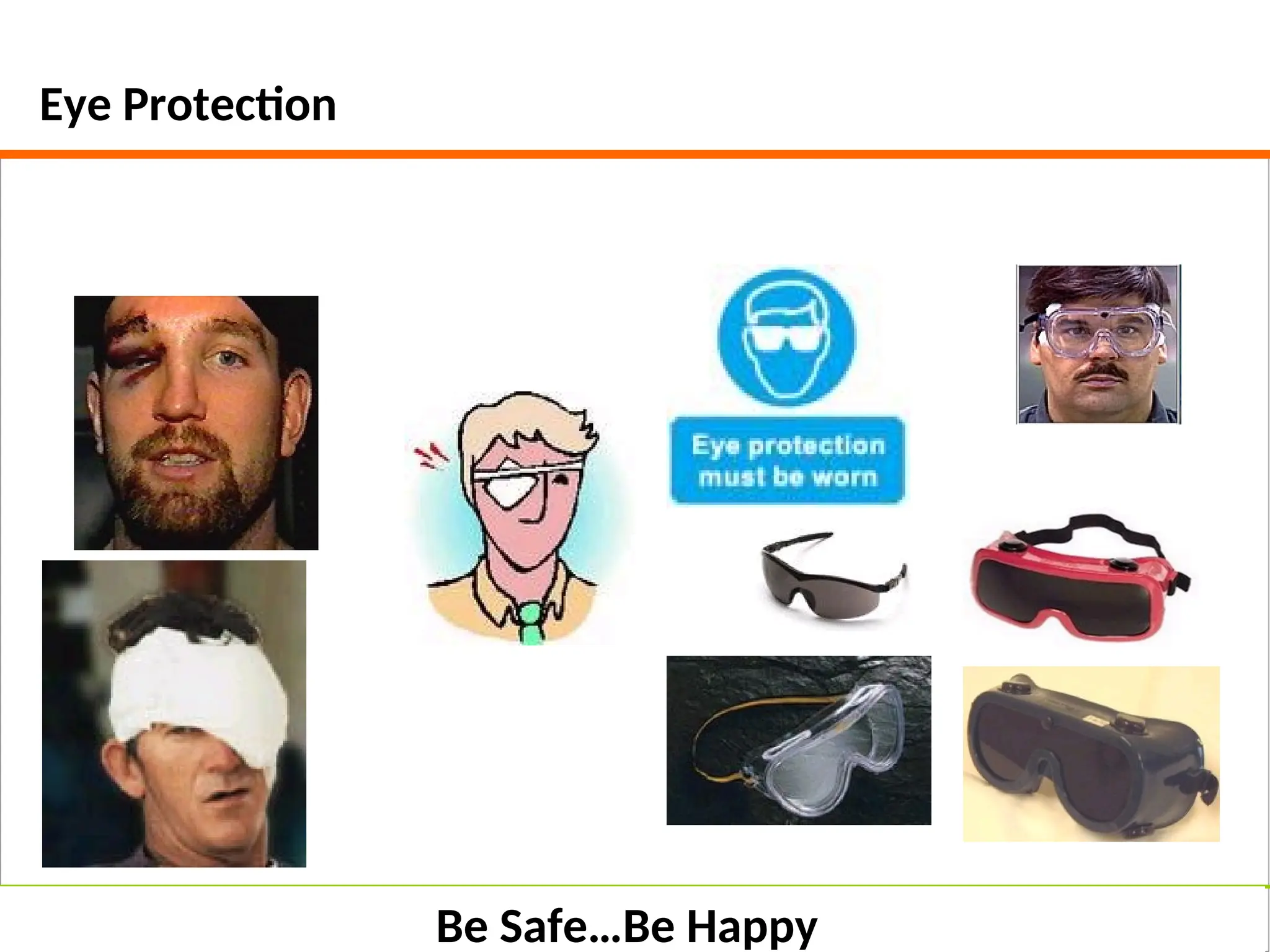 Eye Protection

Eye protection must be worn

Be Safe...Be Happy